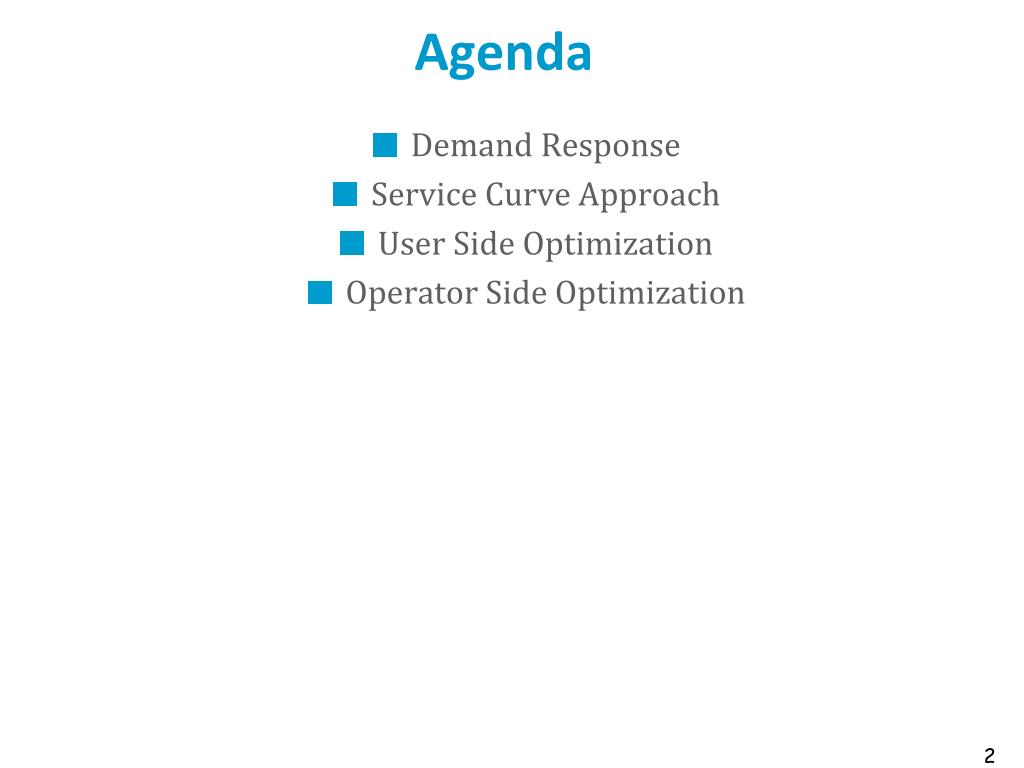 Agenda

Demand Response

Service Curve Approach

User Side Optimization

Operator Side Optimization

2